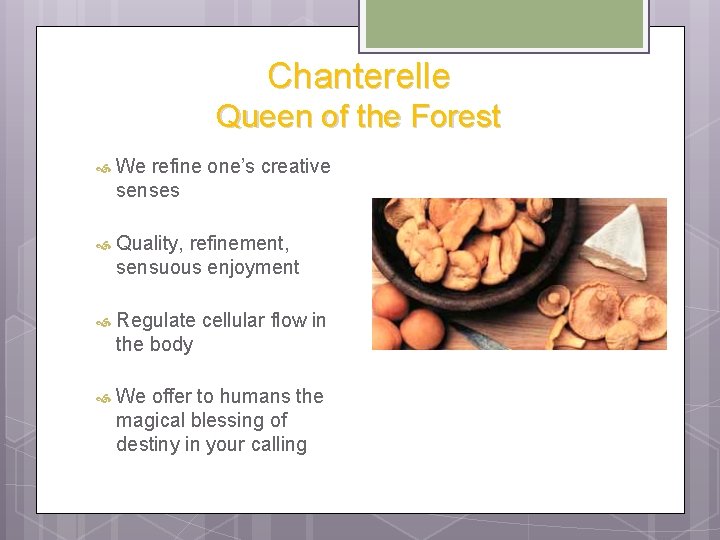 Chanterelle
Queen of the Forest

We refine one's creative senses

Quality, refinement, sensuous enjoyment

Regulate cellular flow in the body

We offer to humans the magical blessing of destiny in your calling